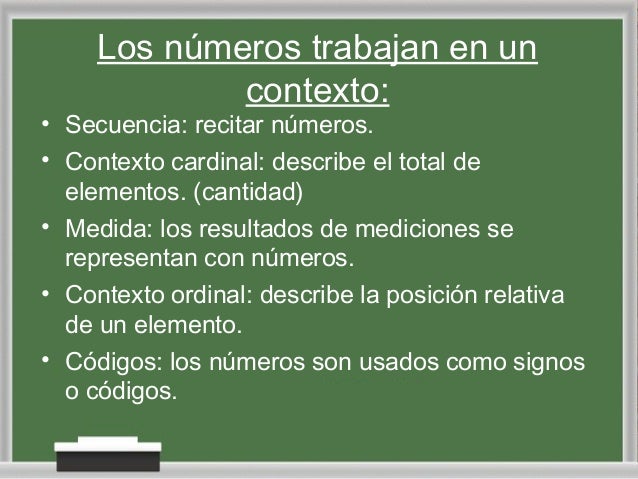 Los números trabajan en un contexto:

• Secuencia: recitar números.
• Contexto cardinal: describe el total de elementos. (cantidad)
• Medida: los resultados de mediciones se representan con números.
• Contexto ordinal: describe la posición relativa de un elemento.
• Códigos: los números son usados como signos o códigos.